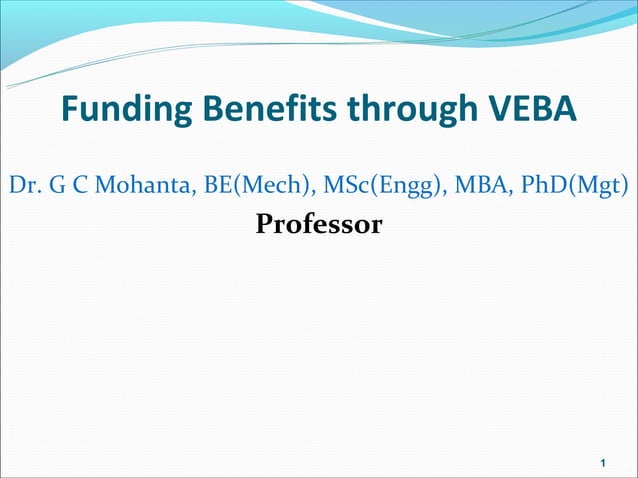 Funding Benefits through VEBA

Dr. G C Mohanta, BE(Mech), MSc(Engg), MBA, PhD(Mgt)
Professor

1